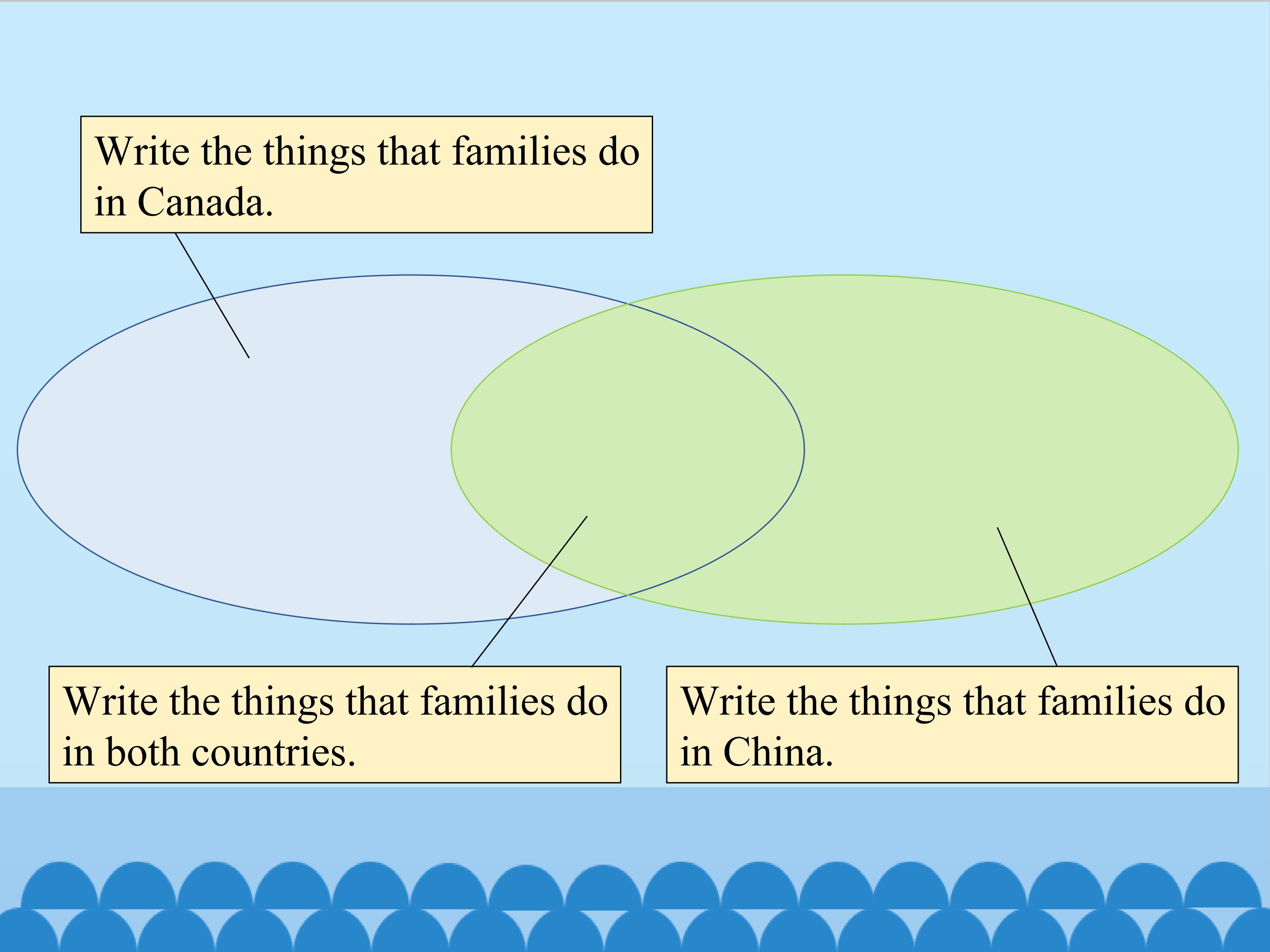 Write the things that families do in Canada.

Write the things that families do in both countries.

Write the things that families do in China.